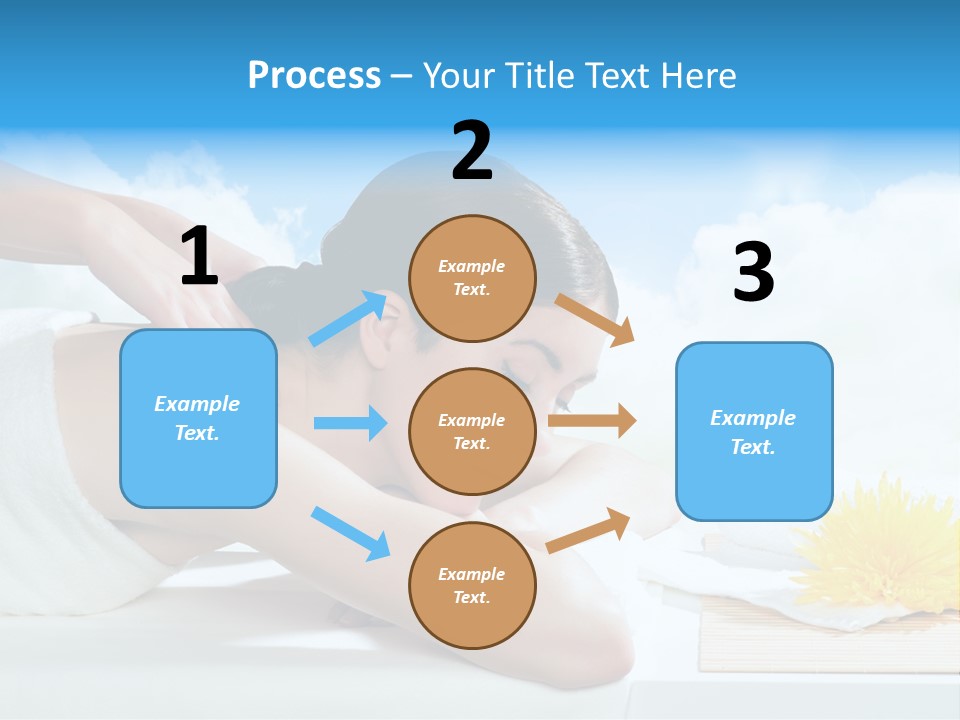 Process – Your Title Text Here

1

Example Text.

2

Example Text.

Example Text.

Example Text.

3

Example Text.